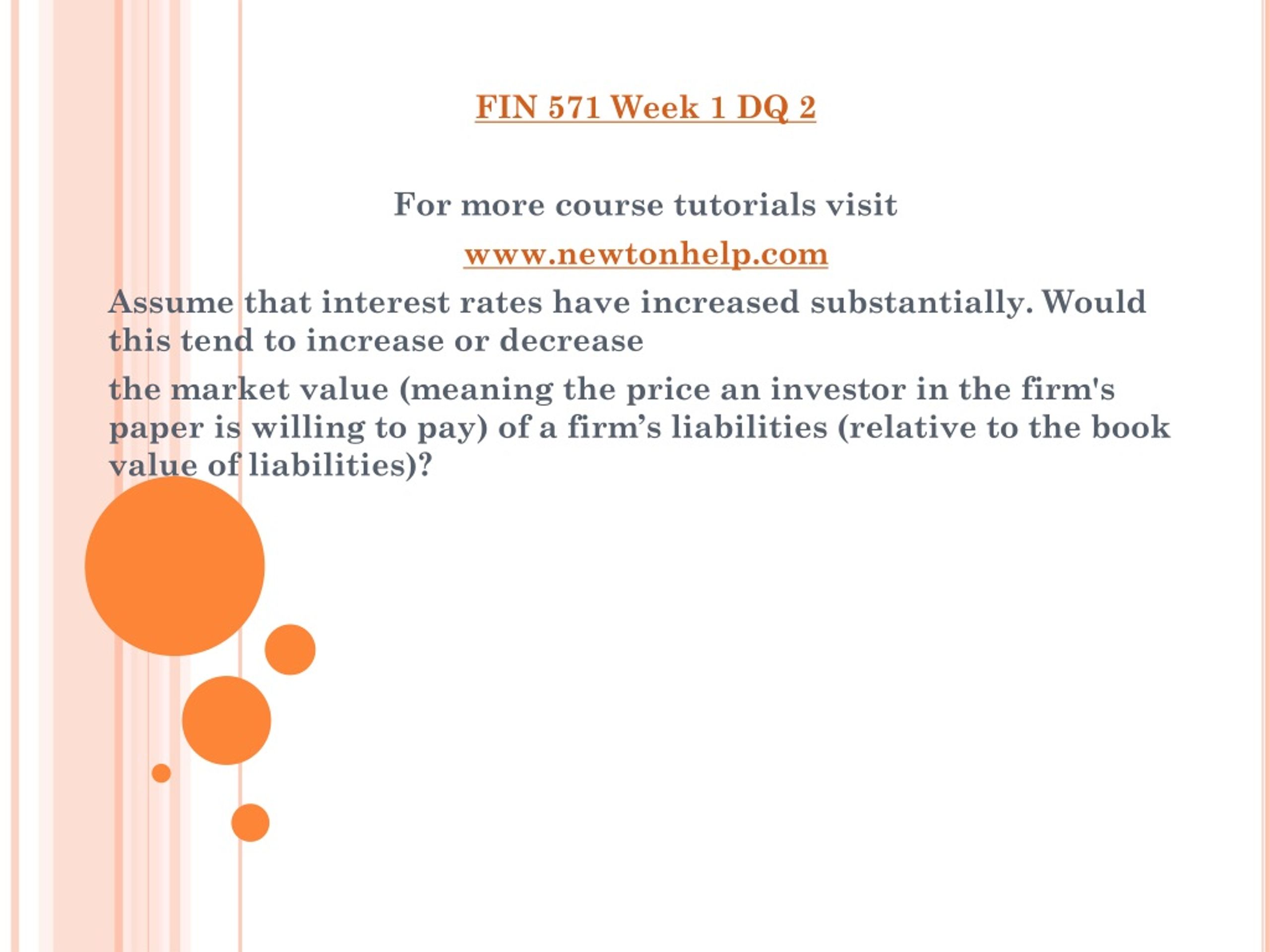 FIN 571 Week 1 DQ 2

For more course tutorials visit

www.newtonhelp.com

Assume that interest rates have increased substantially. Would this tend to increase or decrease

the market value (meaning the price an investor in the firm's paper is willing to pay) of a firm’s liabilities (relative to the book value of liabilities)?